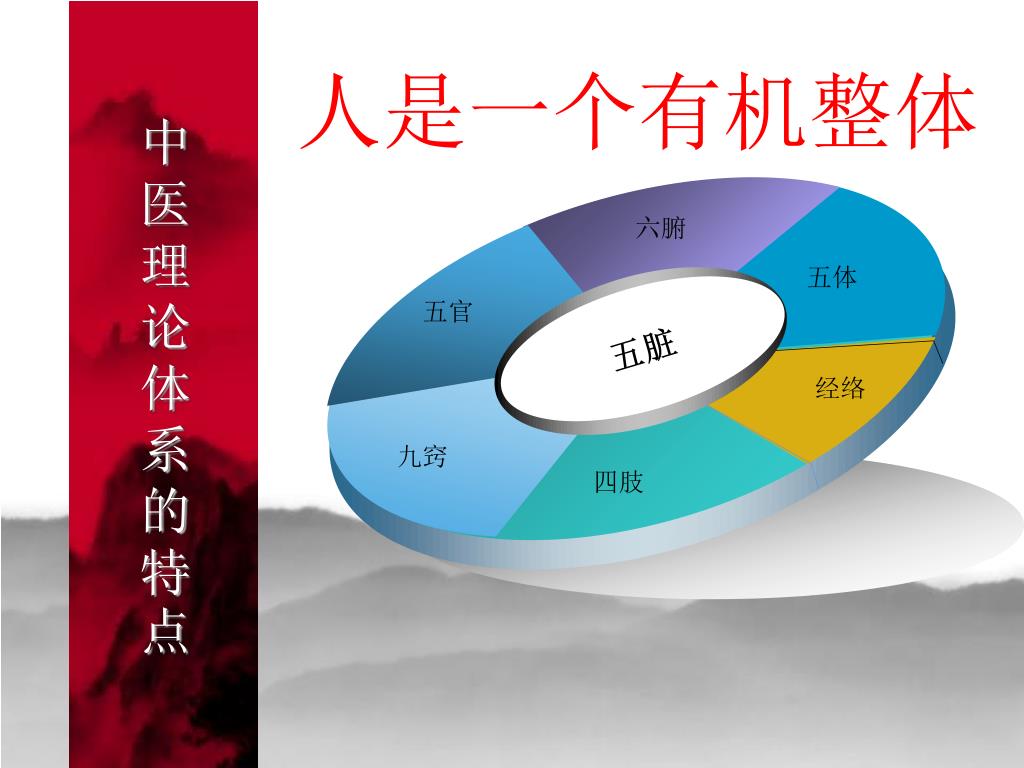 中医理论体系的特点

人是一个有机整体

六腑
五体
五官
五脏
经络
九窍
四肢